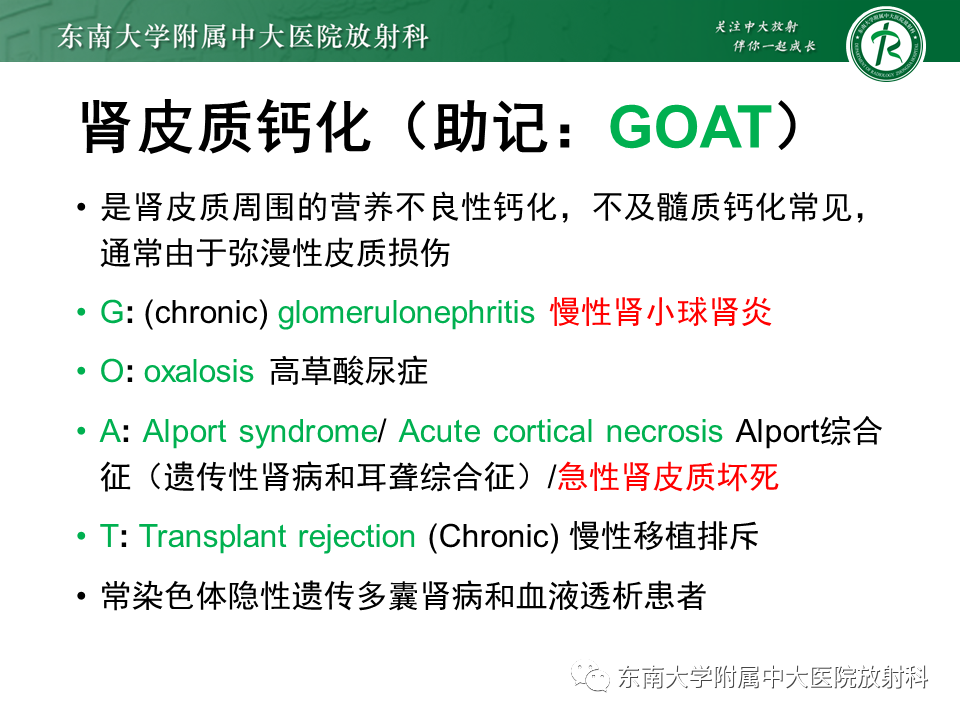 东南大学附属中大医院放射科

关注中大放射
伴你一起成长

肾皮质钙化（助记：GOAT）

• 是肾皮质周围的营养不良性钙化，不及髓质钙化常见，通常由于弥漫性皮质损伤

• G: (chronic) glomerulonephritis 慢性肾小球肾炎

• O: oxalosis 高草酸尿症

• A: Alport syndrome/ Acute cortical necrosis Alport综合征（遗传性肾病和耳聋综合征）/急性肾皮质坏死

• T: Transplant rejection (Chronic) 慢性移植排斥

• 常染色体隐性遗传多囊肾病和血液透析患者

东南大学附属中大医院放射科